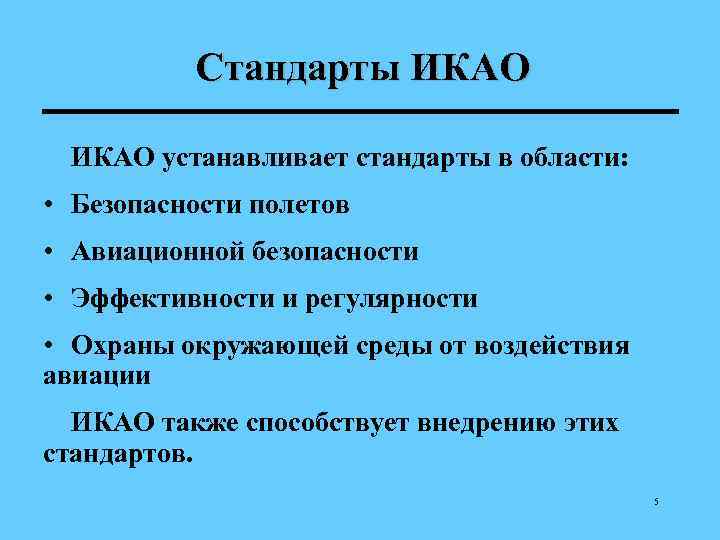 Стандарты ИКАО

ИКАО устанавливает стандарты в области:

• Безопасности полетов

• Авиационной безопасности

• Эффективности и регулярности

• Охраны окружающей среды от воздействия авиации

ИКАО также способствует внедрению этих стандартов.

5